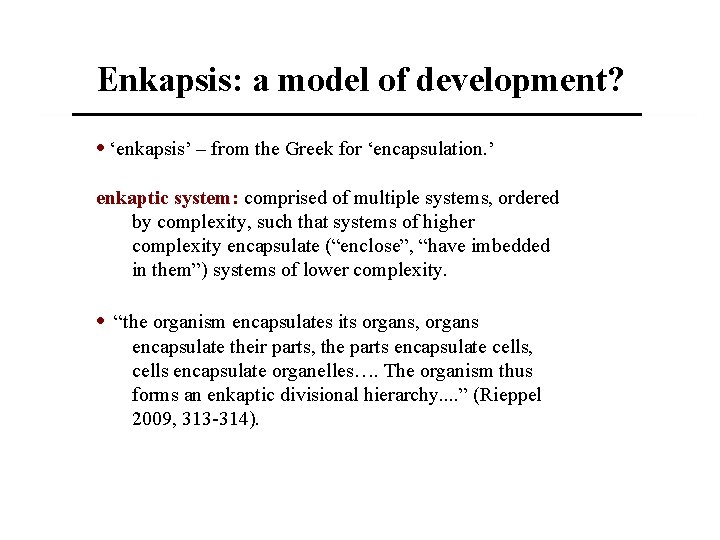 Enkapsis: a model of development?

• ‘enkapsis’ – from the Greek for ‘encapsulation.’

enkaptic system: comprised of multiple systems, ordered by complexity, such that systems of higher complexity encapsulate (“enclose”, “have imbedded in them”) systems of lower complexity.

• “the organism encapsulates its organs, organs encapsulate their parts, the parts encapsulate cells, cells encapsulate organelles…. The organism thus forms an enkaptic divisional hierarchy....” (Rieppel 2009, 313-314).